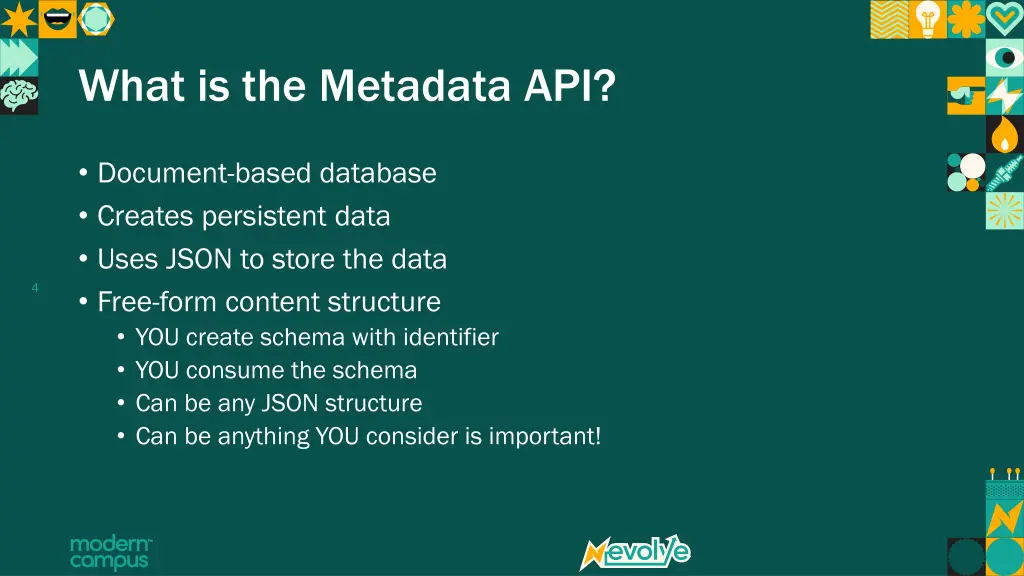 What is the Metadata API?

• Document-based database
• Creates persistent data
• Uses JSON to store the data
• Free-form content structure
  • YOU create schema with identifier
  • YOU consume the schema
  • Can be any JSON structure
  • Can be anything YOU consider is important!

4

modern campus

evolve